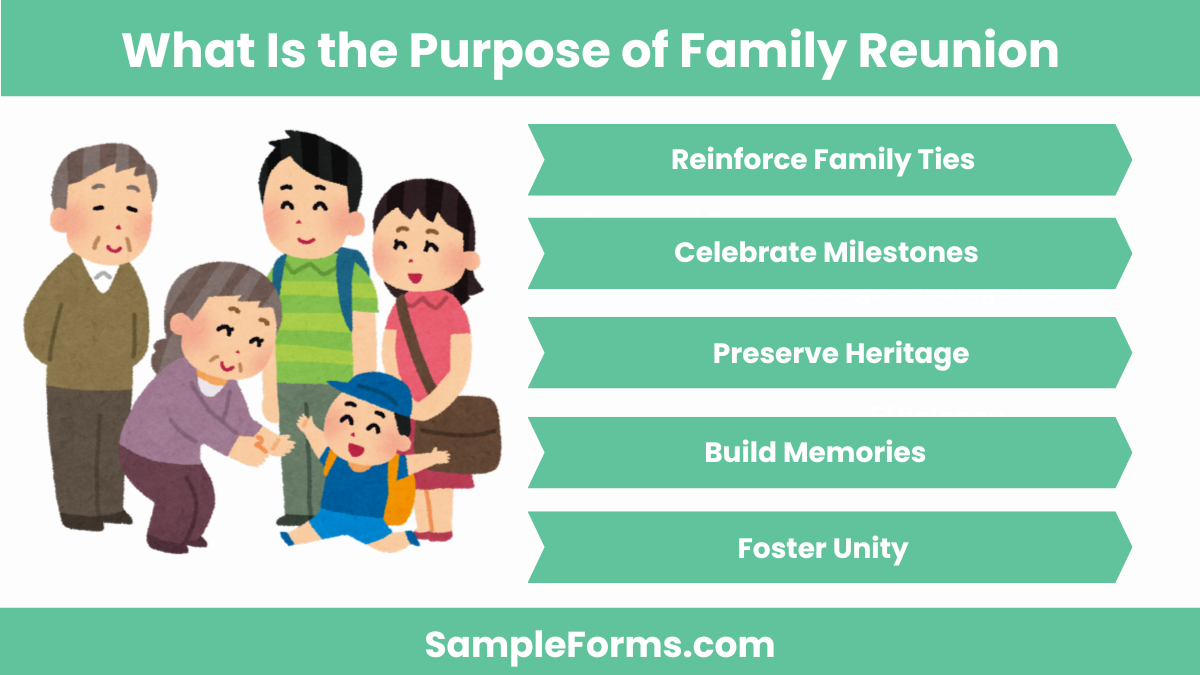 What Is the Purpose of Family Reunion

Reinforce Family Ties

Celebrate Milestones

Preserve Heritage

Build Memories

Foster Unity

SampleForms.com